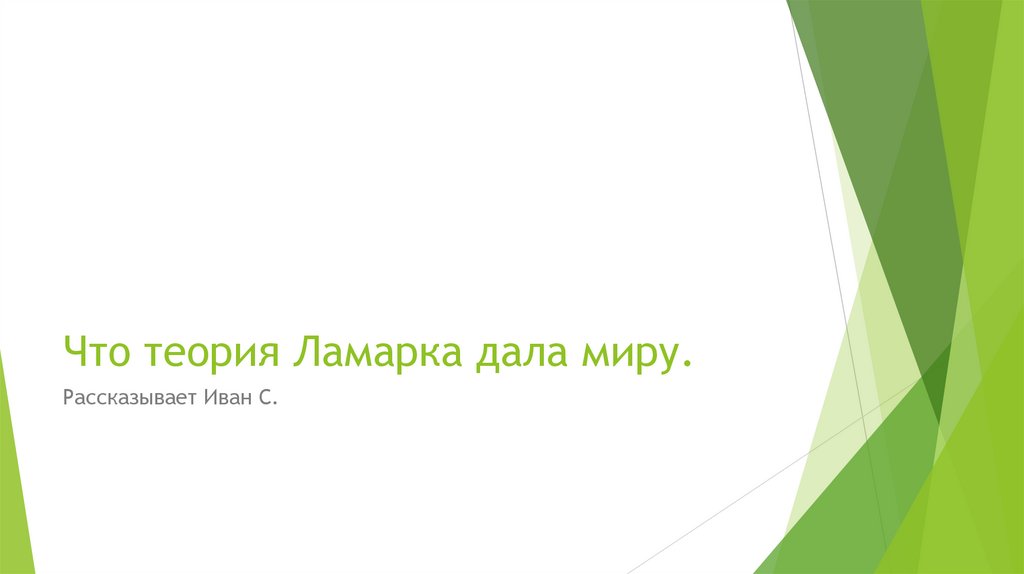 Что теория Ламарка дала миру.

Рассказывает Иван С.